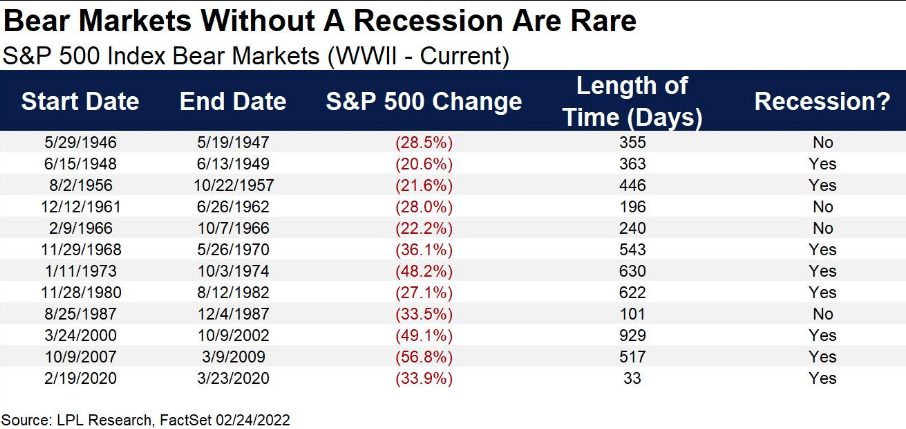 Bear Markets Without A Recession Are Rare
S&P 500 Index Bear Markets (WWII - Current)

| Start Date | End Date | S&P 500 Change | Length of Time (Days) | Recession? |
|---|---|---|---|---|
| 5/29/1946 | 5/19/1947 | (28.5%) | 355 | No |
| 6/15/1948 | 6/13/1949 | (20.6%) | 363 | Yes |
| 8/2/1956 | 10/22/1957 | (21.6%) | 446 | Yes |
| 12/12/1961 | 6/26/1962 | (28.0%) | 196 | No |
| 2/9/1966 | 10/7/1966 | (22.2%) | 240 | No |
| 11/29/1968 | 5/26/1970 | (36.1%) | 543 | Yes |
| 1/11/1973 | 10/3/1974 | (48.2%) | 630 | Yes |
| 11/28/1980 | 8/12/1982 | (27.1%) | 622 | Yes |
| 8/25/1987 | 12/4/1987 | (33.5%) | 101 | No |
| 3/24/2000 | 10/9/2002 | (49.1%) | 929 | Yes |
| 10/9/2007 | 3/9/2009 | (56.8%) | 517 | Yes |
| 2/19/2020 | 3/23/2020 | (33.9%) | 33 | Yes |

Source: LPL Research, FactSet 02/24/2022